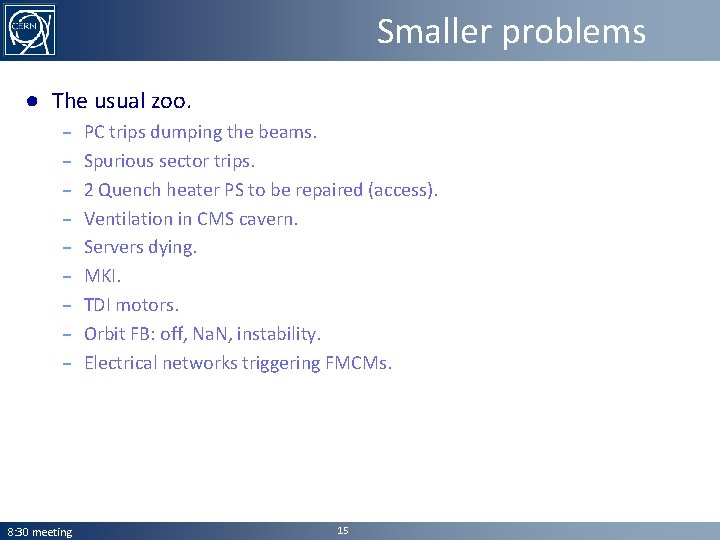 CERN

Smaller problems

● The usual zoo.
– PC trips dumping the beams.
– Spurious sector trips.
– 2 Quench heater PS to be repaired (access).
– Ventilation in CMS cavern.
– Servers dying.
– MKI.
– TDI motors.
– Orbit FB: off, NaN, instability.
– Electrical networks triggering FMCMs.

8:30 meeting

15